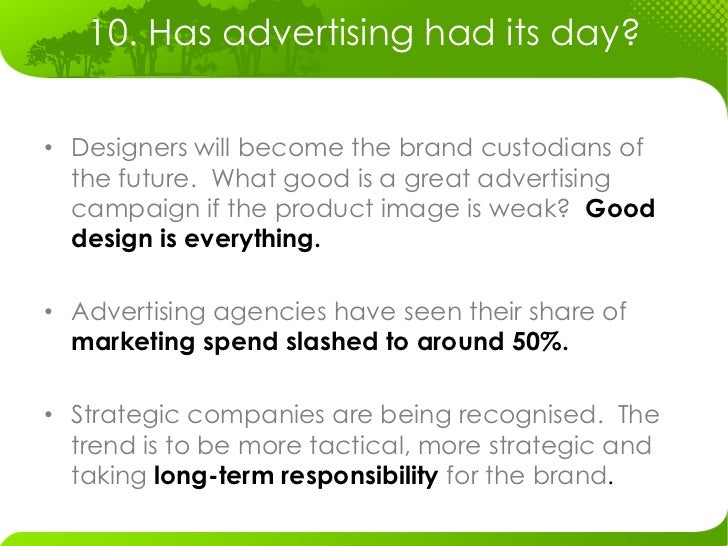 10. Has advertising had its day?

• Designers will become the brand custodians of the future. What good is a great advertising campaign if the product image is weak? Good design is everything.

• Advertising agencies have seen their share of marketing spend slashed to around 50%.

• Strategic companies are being recognised. The trend is to be more tactical, more strategic and taking long-term responsibility for the brand.